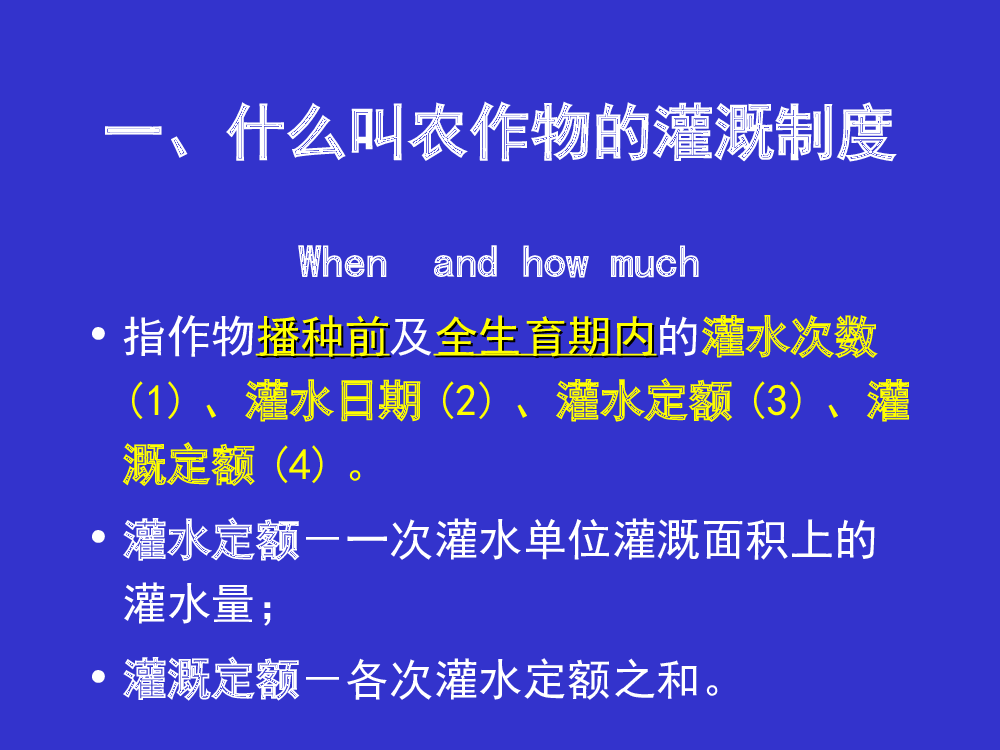 一、什么叫农作物的灌溉制度

When and how much

• 指作物播种前及全生育期内的灌水次数（1）、灌水日期（2）、灌水定额（3）、灌溉定额（4）。

• 灌水定额－一次灌水单位灌溉面积上的灌水量；

• 灌溉定额－各次灌水定额之和。